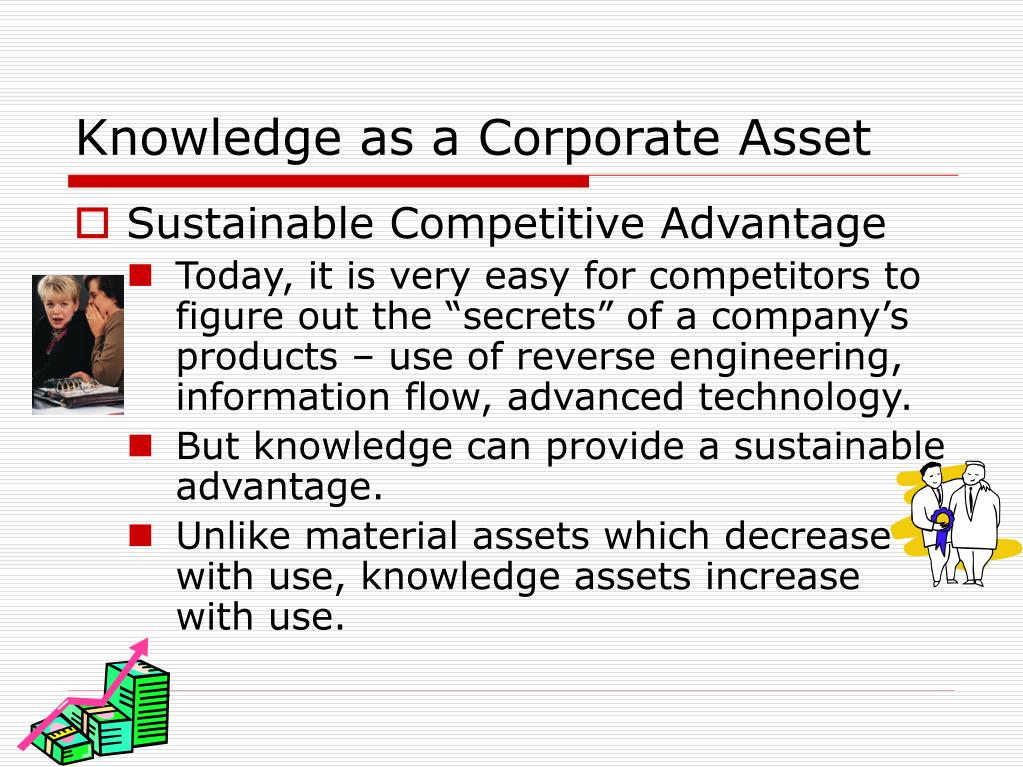 Knowledge as a Corporate Asset

Sustainable Competitive Advantage

Today, it is very easy for competitors to figure out the “secrets” of a company’s products – use of reverse engineering, information flow, advanced technology.

But knowledge can provide a sustainable advantage.

Unlike material assets which decrease with use, knowledge assets increase with use.